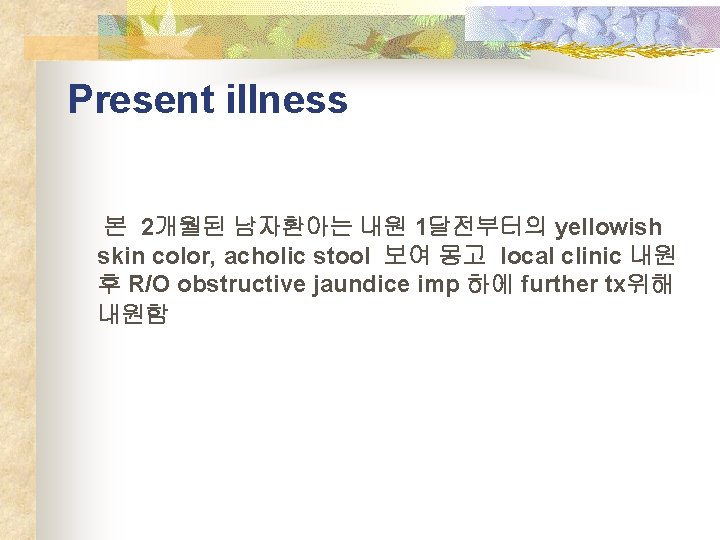 Present illness

본 2개월된 남자환아는 내원 1달전부터의 yellowish skin color, acholic stool 보여 몽고 local clinic 내원 후 R/O obstructive jaundice imp 하에 further tx위해 내원함